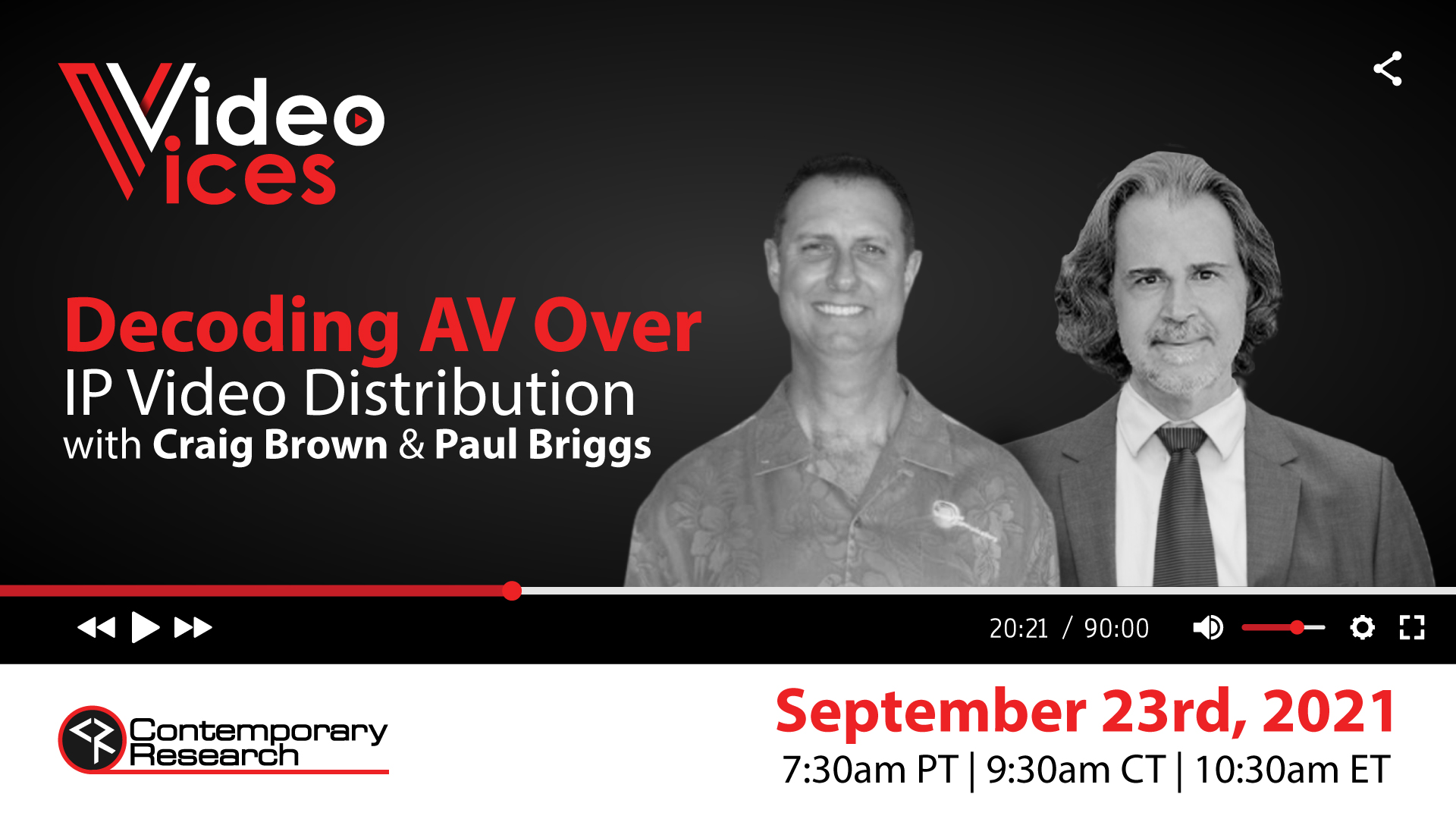 Video Vices

Decoding AV Over
IP Video Distribution
with Craig Brown & Paul Briggs

20:21 / 90:00

Contemporary Research

September 23rd, 2021
7:30am PT | 9:30am CT | 10:30am ET